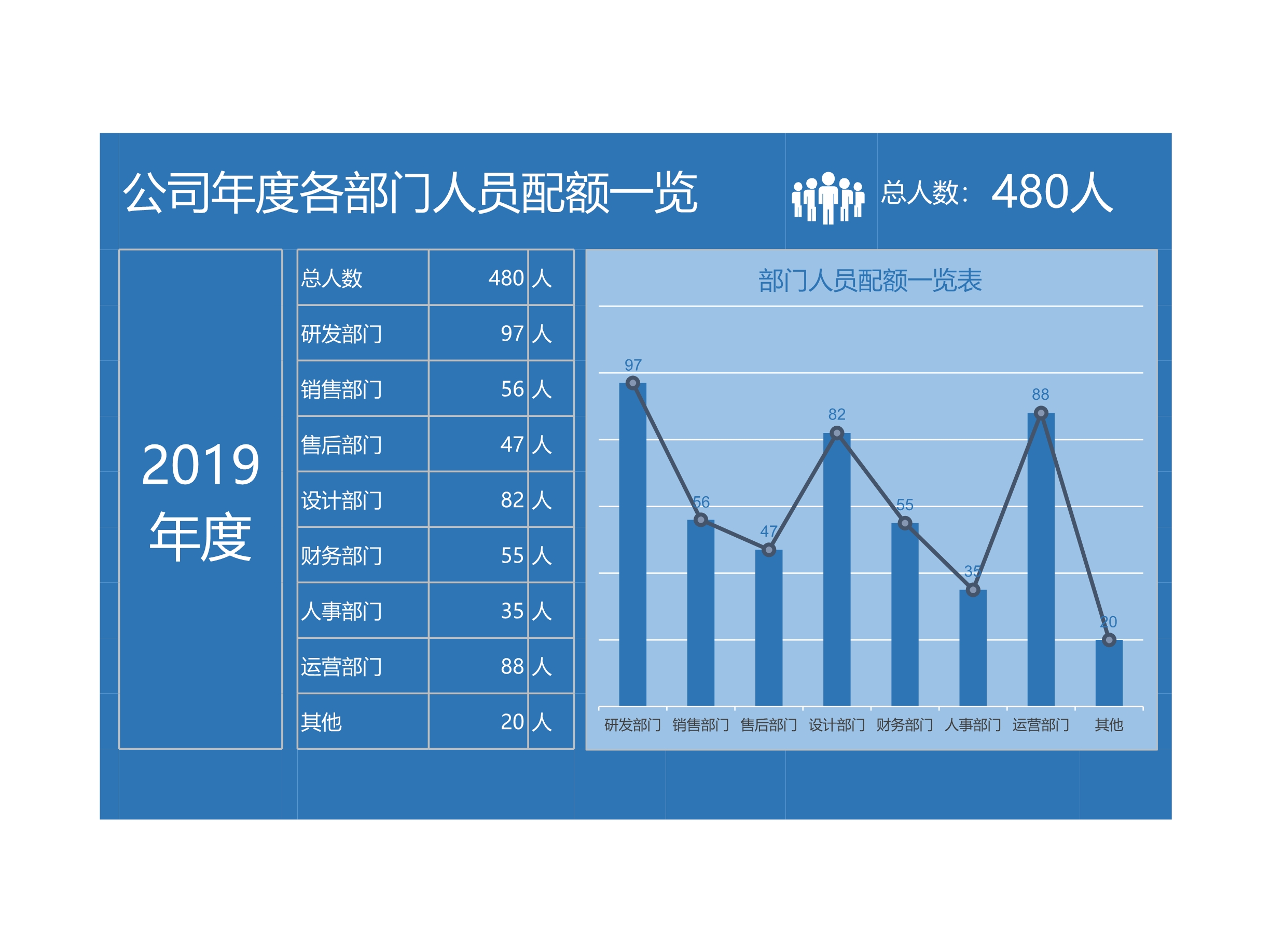 公司年度各部门人员配额一览

总人数: 480人

2019
年度

| 总人数 | 480 | 人 |
|---|---|---|
| 研发部门 | 97 | 人 |
| 销售部门 | 56 | 人 |
| 售后部门 | 47 | 人 |
| 设计部门 | 82 | 人 |
| 财务部门 | 55 | 人 |
| 人事部门 | 35 | 人 |
| 运营部门 | 88 | 人 |
| 其他 | 20 | 人 |

部门人员配额一览表

97
56
47
82
55
35
88
20

研发部门 销售部门 售后部门 设计部门 财务部门 人事部门 运营部门 其他